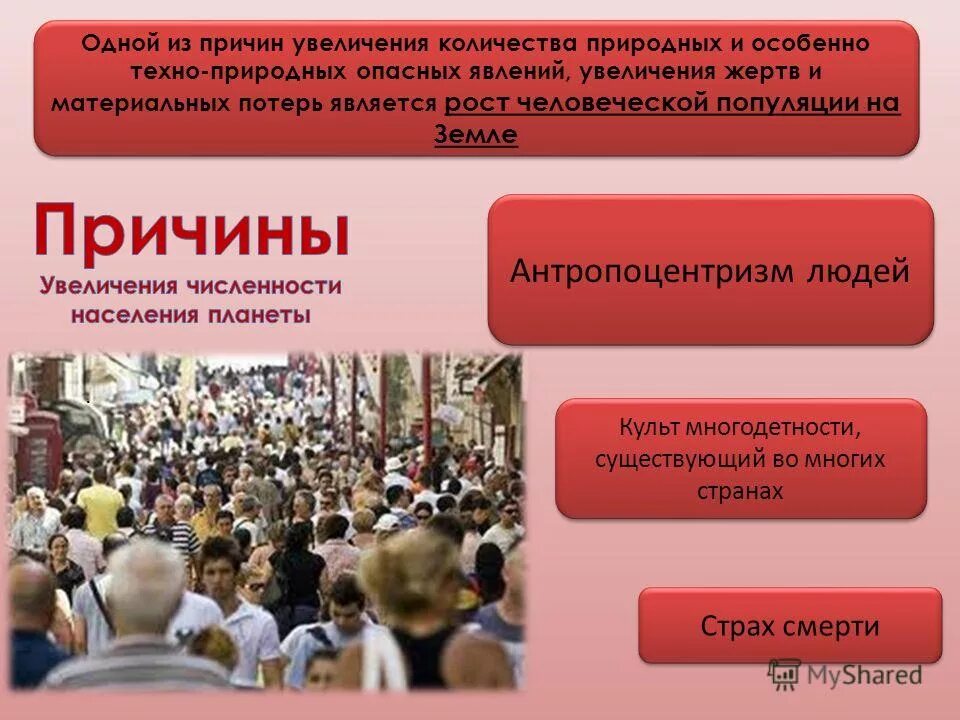 Одной из причин увеличения количества природных и особенно техно-природных опасных явлений, увеличения жертв и материальных потерь является рост человеческой популяции на Земле

Причины

Увеличения численности населения планеты

Антропоцентризм людей

Культ многодетности, существующий во многих странах

Страх смерти

MyShared